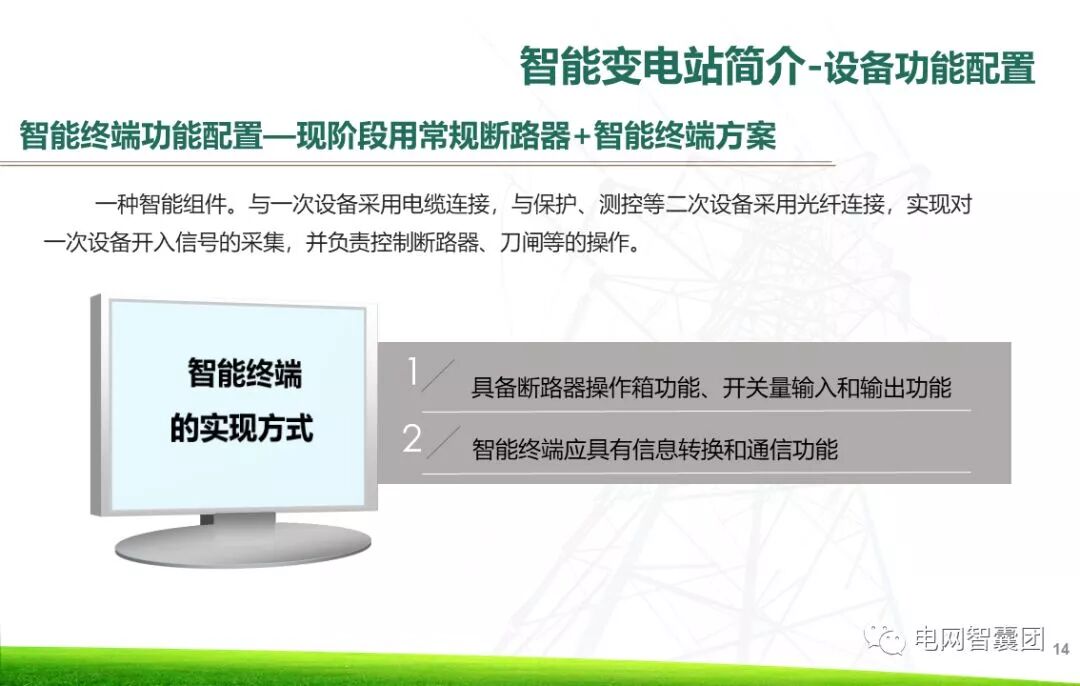 智能变电站简介-设备功能配置

智能终端功能配置—现阶段用常规断路器+智能终端方案

一种智能组件。与一次设备采用电缆连接，与保护、测控等二次设备采用光纤连接，实现对一次设备开入信号的采集，并负责控制断路器、刀闸等的操作。

智能终端
的实现方式

1 具备断路器操作箱功能、开关量输入和输出功能

2 智能终端应具有信息转换和通信功能

电网智囊团

14